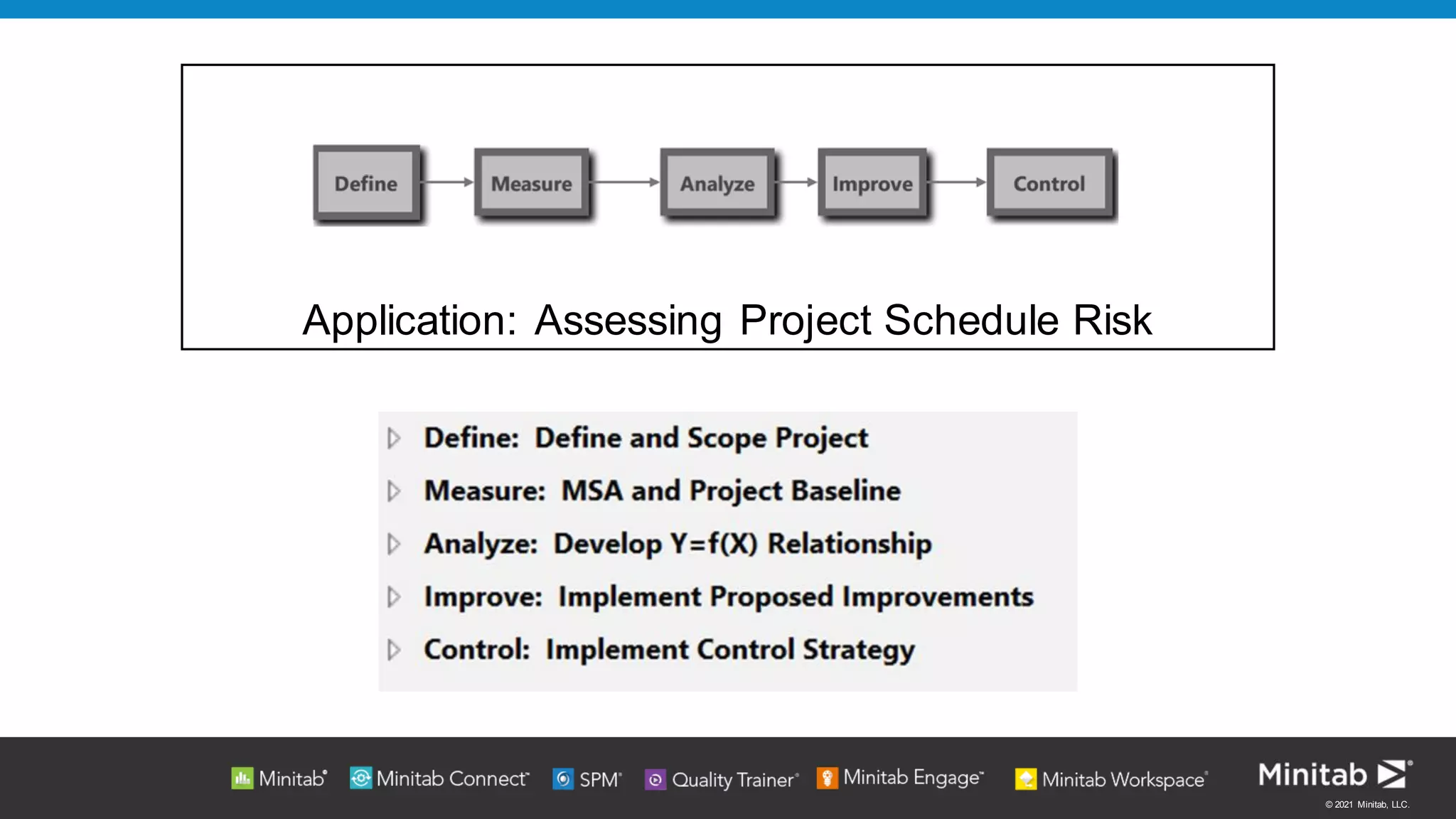 Define
Measure
Analyze
Improve
Control

Application: Assessing Project Schedule Risk

Define: Define and Scope Project

Measure: MSA and Project Baseline

Analyze: Develop Y=f(X) Relationship

Improve: Implement Proposed Improvements

Control: Implement Control Strategy

Minitab® Minitab Connect™ SPM® Quality Trainer® Minitab Engage™ Minitab Workspace® Minitab®

© 2021 Minitab, LLC.